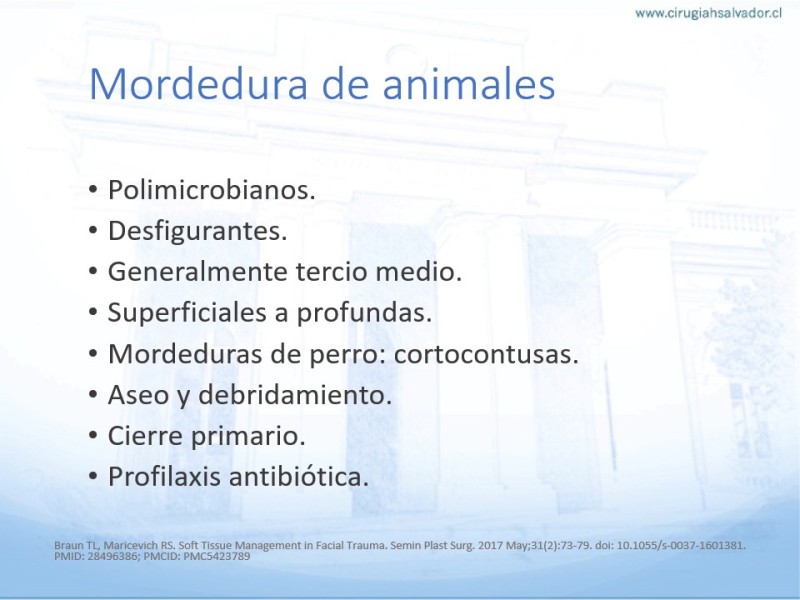 www.cirugiahsalvador.cl

Mordedura de animales

• Polimicrobianos.
• Desfigurantes.
• Generalmente tercio medio.
• Superficiales a profundas.
• Mordeduras de perro: cortocontusas.
• Aseo y debridamiento.
• Cierre primario.
• Profilaxis antibiótica.

Braun TL, Maricevich RS. Soft Tissue Management in Facial Trauma. Semin Plast Surg. 2017 May;31(2):73-79. doi: 10.1055/s-0037-1601381. PMID: 28496386; PMCID: PMC5423789